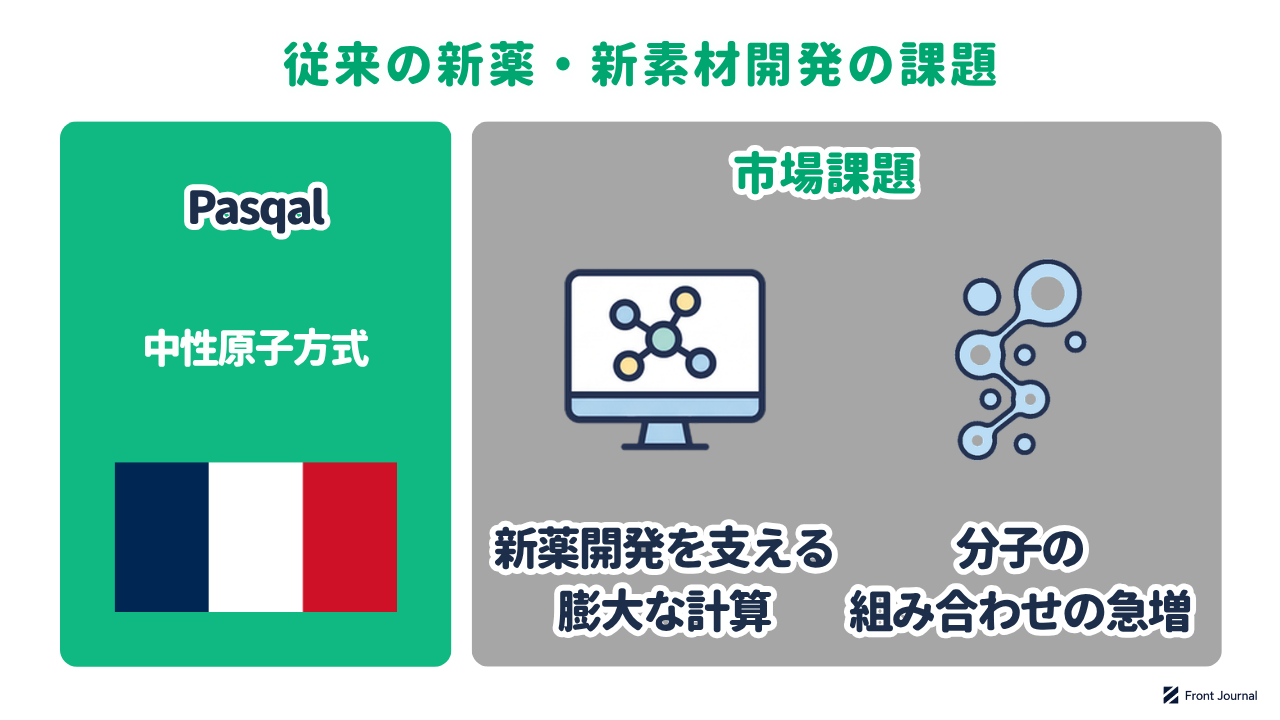 従来の新薬・新素材開発の課題

Pasqal

中性原子方式

市場課題

新薬開発を支える膨大な計算

分子の組み合わせの急増

Front Journal